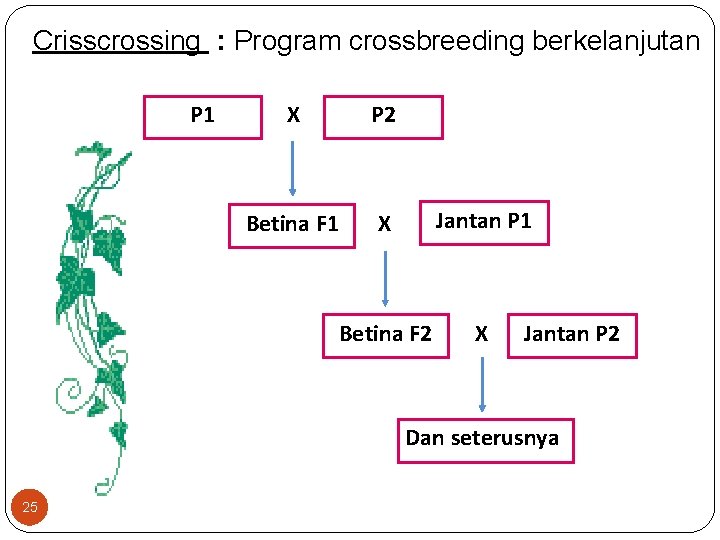 Crisscrossing : Program crossbreeding berkelanjutan

P1 X P2

Betina F1 X Jantan P1

Betina F2 X Jantan P2

Dan seterusnya

25